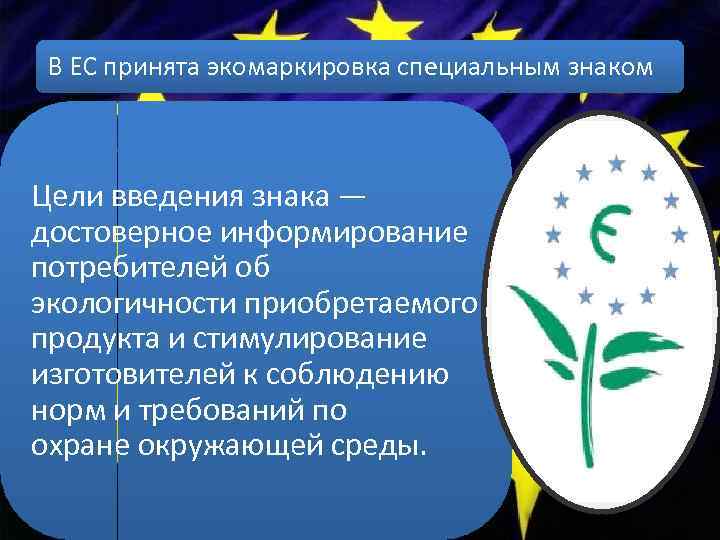 В ЕС принята экомаркировка специальным знаком

Цели введения знака — достоверное информирование потребителей об экологичности приобретаемого продукта и стимулирование изготовителей к соблюдению норм и требований по охране окружающей среды.

€